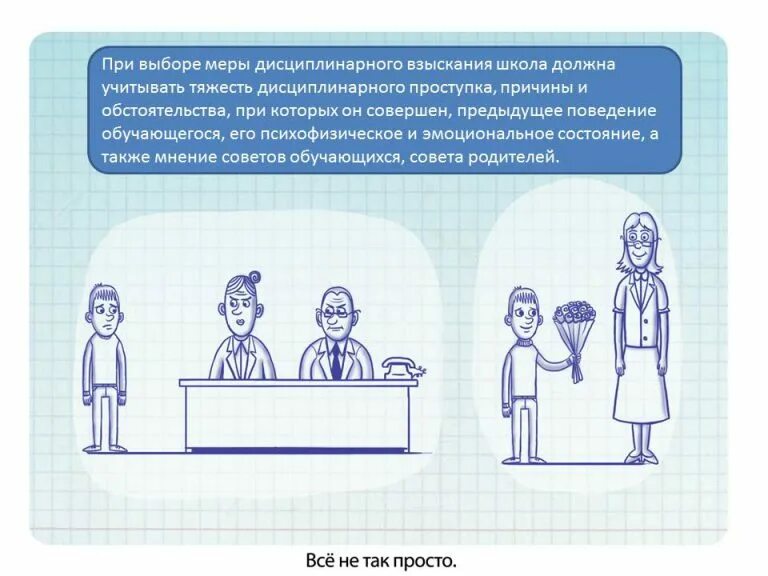 При выборе меры дисциплинарного взыскания школа должна учитывать тяжесть дисциплинарного проступка, причины и обстоятельства, при которых он совершен, предыдущее поведение обучающегося, его психофизическое и эмоциональное состояние, а также мнение советов обучающихся, совета родителей.

Всё не так просто.